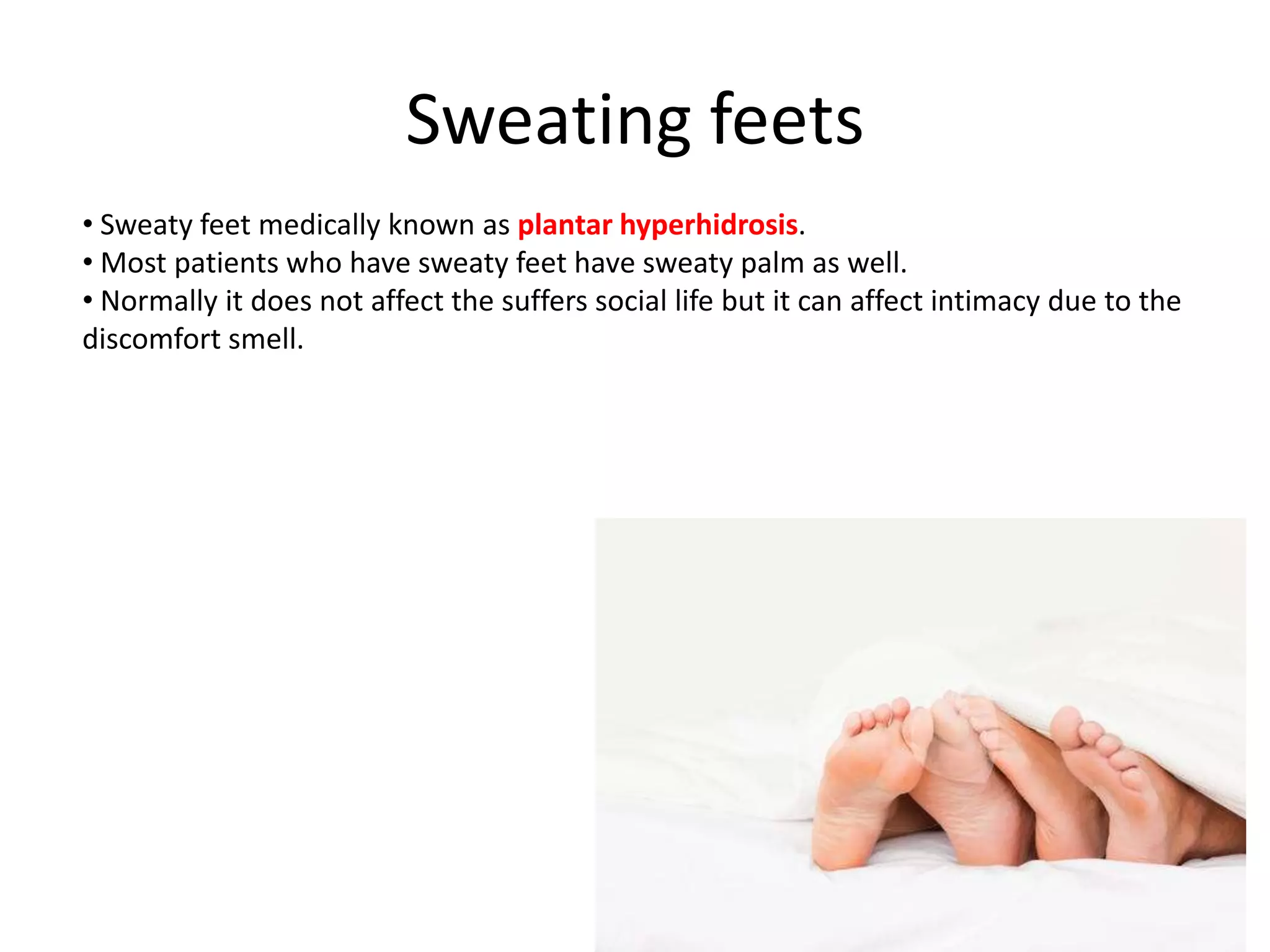 Sweating feets

• Sweaty feet medically known as plantar hyperhidrosis.
• Most patients who have sweaty feet have sweaty palm as well.
• Normally it does not affect the suffers social life but it can affect intimacy due to the discomfort smell.